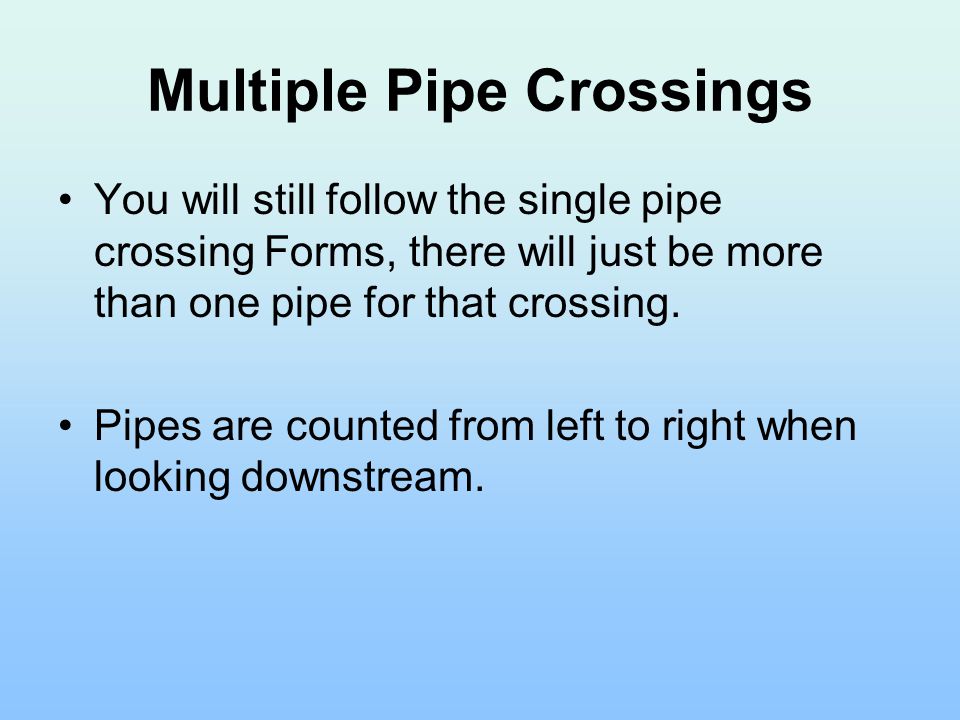 Multiple Pipe Crossings

• You will still follow the single pipe crossing Forms, there will just be more than one pipe for that crossing.

• Pipes are counted from left to right when looking downstream.